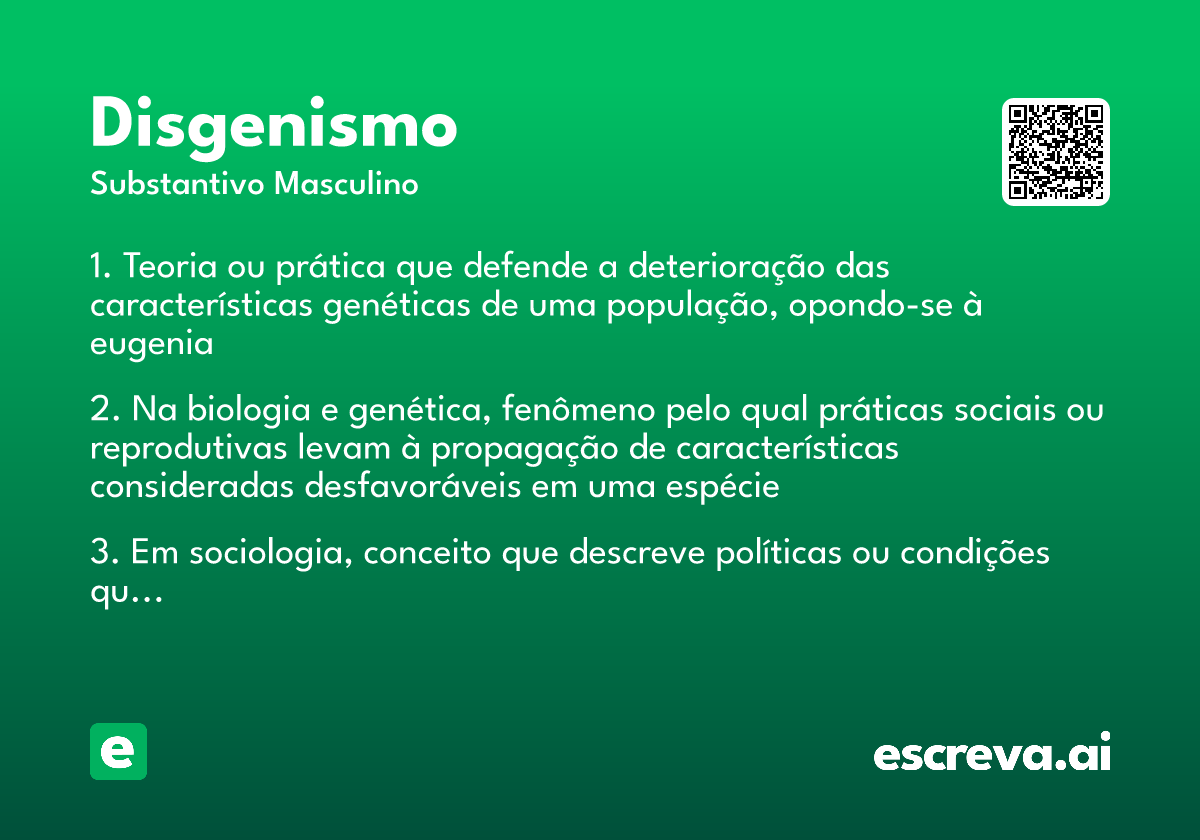 Disgenismo
Substantivo Masculino

1. Teoria ou prática que defende a deterioração das características genéticas de uma população, opondo-se à eugenia

2. Na biologia e genética, fenômeno pelo qual práticas sociais ou reprodutivas levam à propagação de características consideradas desfavoráveis em uma espécie

3. Em sociologia, conceito que descreve políticas ou condições qu...

e

escreva.ai